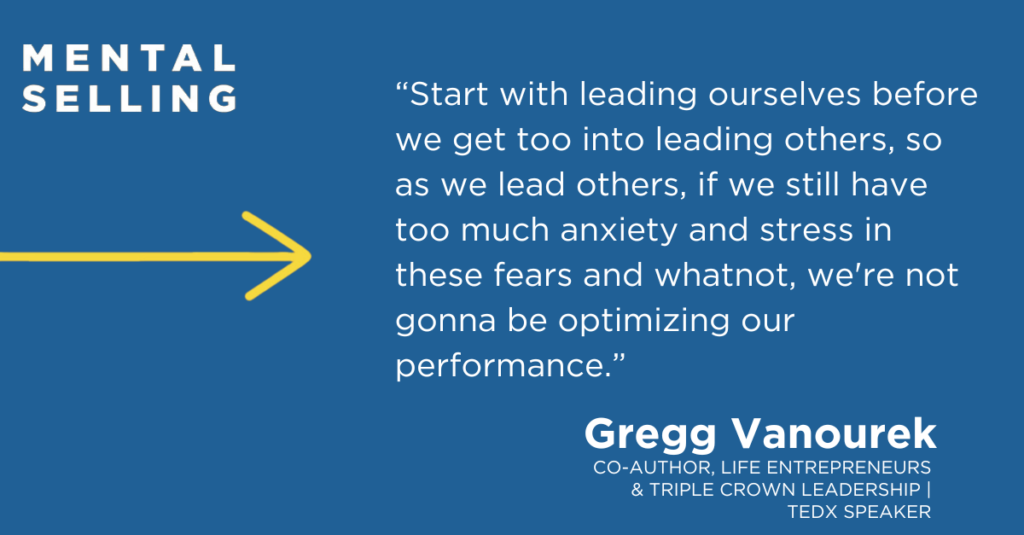 MENTAL SELLING

“Start with leading ourselves before we get too into leading others, so as we lead others, if we still have too much anxiety and stress in these fears and whatnot, we're not gonna be optimizing our performance.”

Gregg Vanourek

CO-AUTHOR, LIFE ENTREPRENEURS & TRIPLE CROWN LEADERSHIP | TEDX SPEAKER